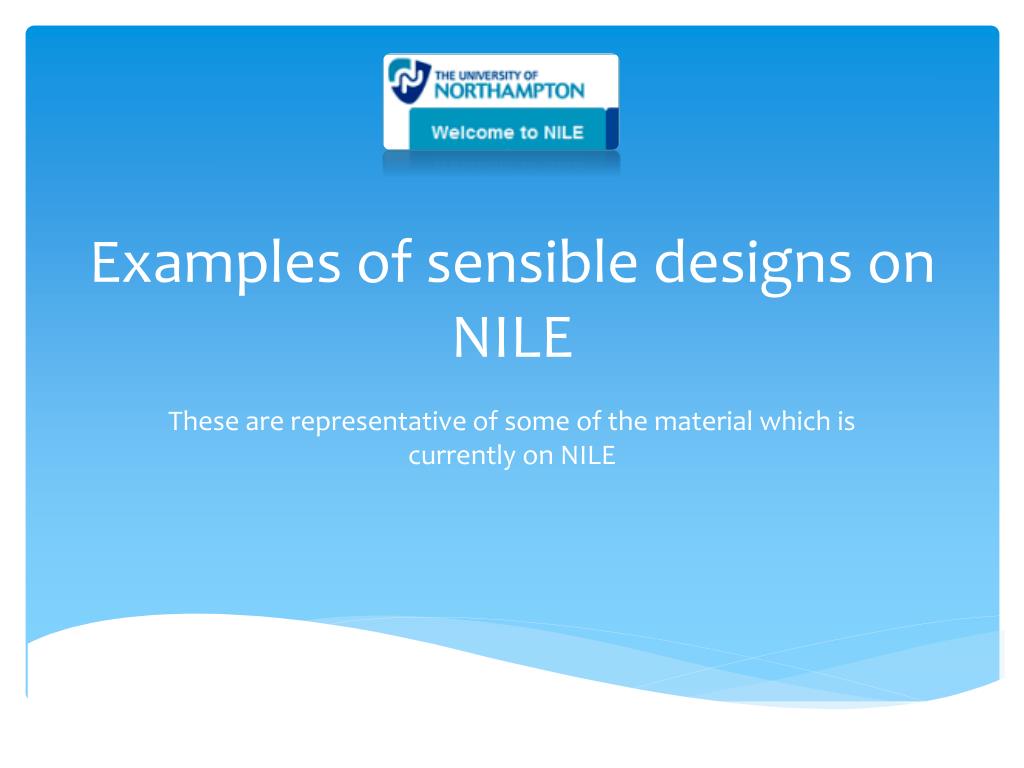 THE UNIVERSITY OF NORTHAMPTON

Welcome to NILE

Examples of sensible designs on NILE

These are representative of some of the material which is currently on NILE